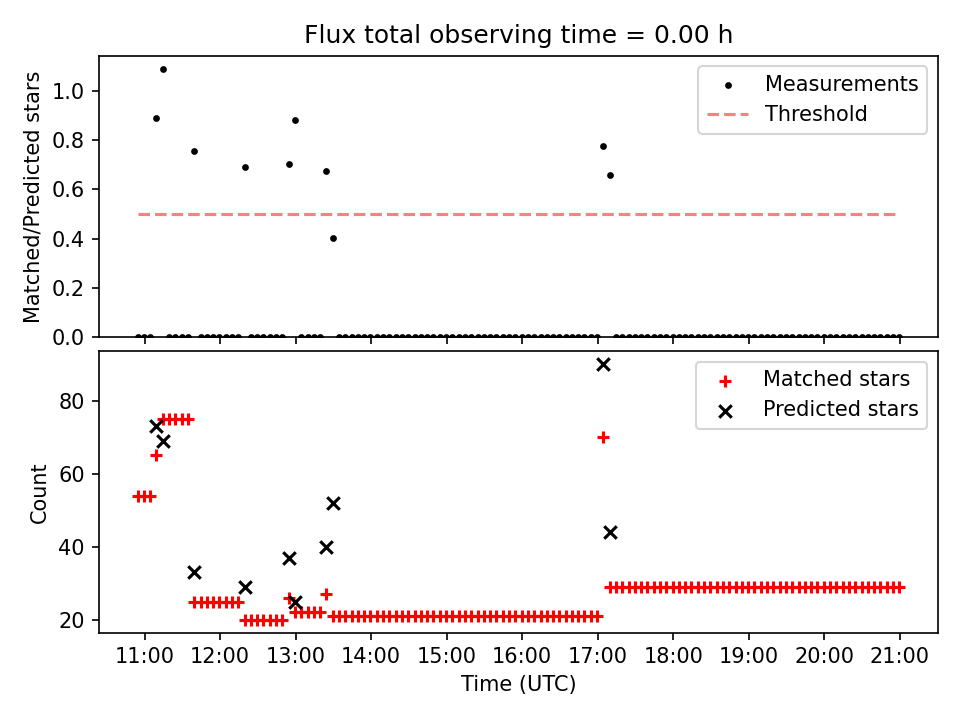 Flux total observing time = 0.00 h

Matched/Predicted stars
1.0
0.8
0.6
0.4
0.2
0.0

Measurements
Threshold

Count
80
60
40
20

Matched stars
Predicted stars

11:00 12:00 13:00 14:00 15:00 16:00 17:00 18:00 19:00 20:00 21:00
Time (UTC)